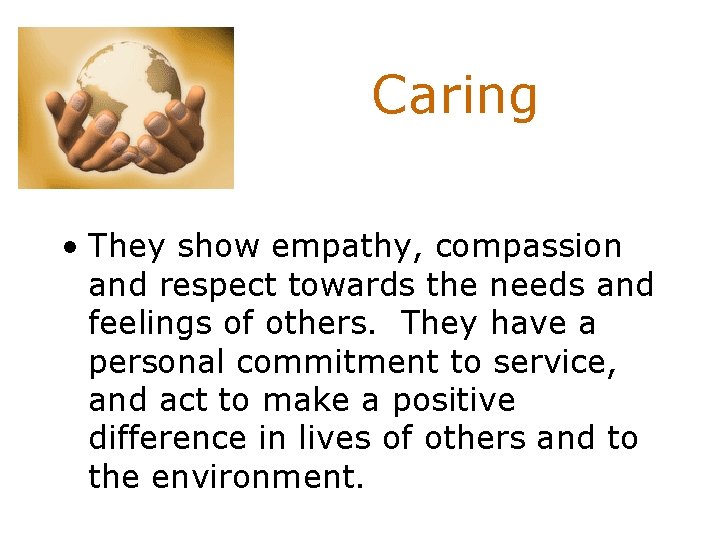 Caring

• They show empathy, compassion and respect towards the needs and feelings of others. They have a personal commitment to service, and act to make a positive difference in lives of others and to the environment.